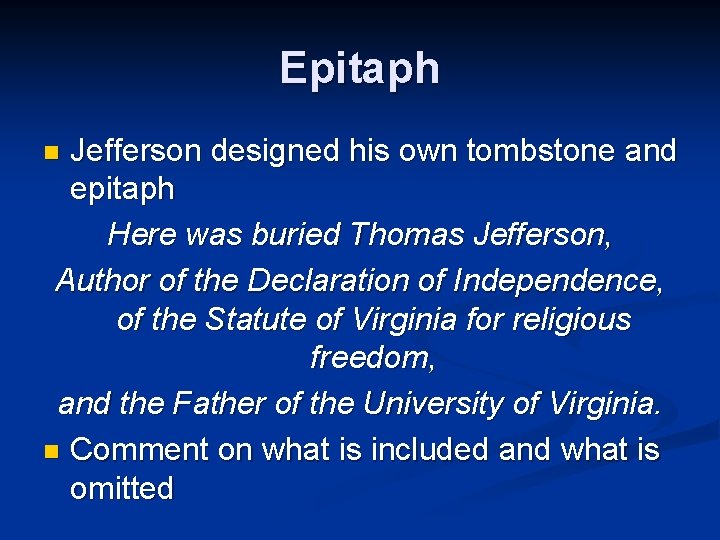 Epitaph

Jefferson designed his own tombstone and epitaph

Here was buried Thomas Jefferson,

Author of the Declaration of Independence, of the Statute of Virginia for religious freedom,

and the Father of the University of Virginia.

Comment on what is included and what is omitted